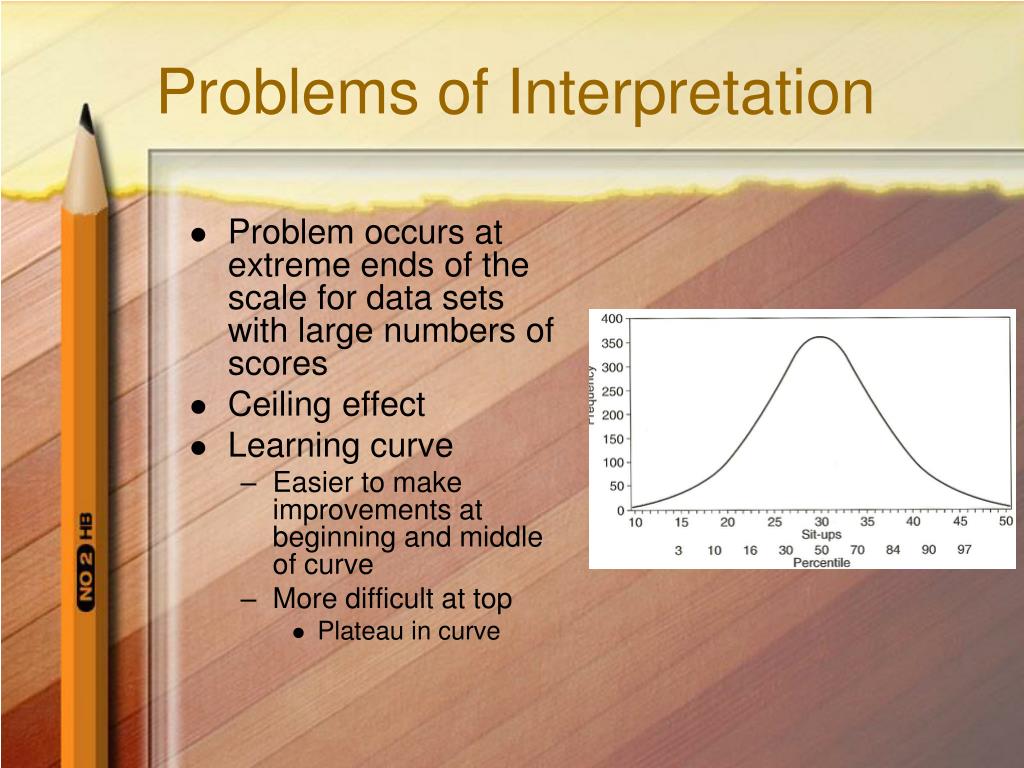 Problems of Interpretation

- Problem occurs at extreme ends of the scale for data sets with large numbers of scores
- Ceiling effect
- Learning curve
  – Easier to make improvements at beginning and middle of curve
  – More difficult at top
    - Plateau in curve

400
350
300
250
200
150
100
50
0
Frequency
10 15 20 25 30 35 40 45 50
Sit-ups
3 10 16 30 50 70 84 90 97
Percentile

NO 2 HB